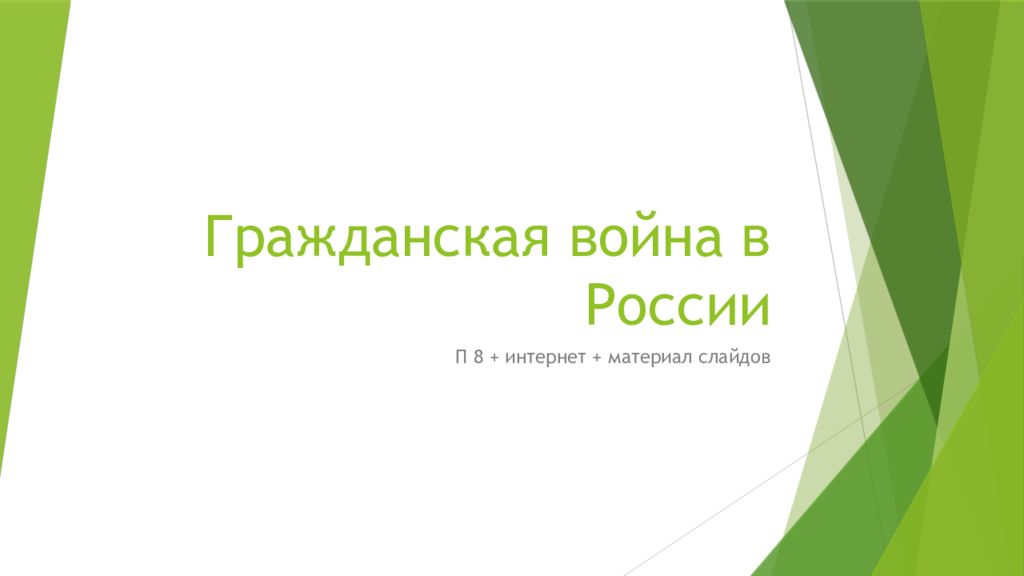 Гражданская война в России

П 8 + интернет + материал слайдов